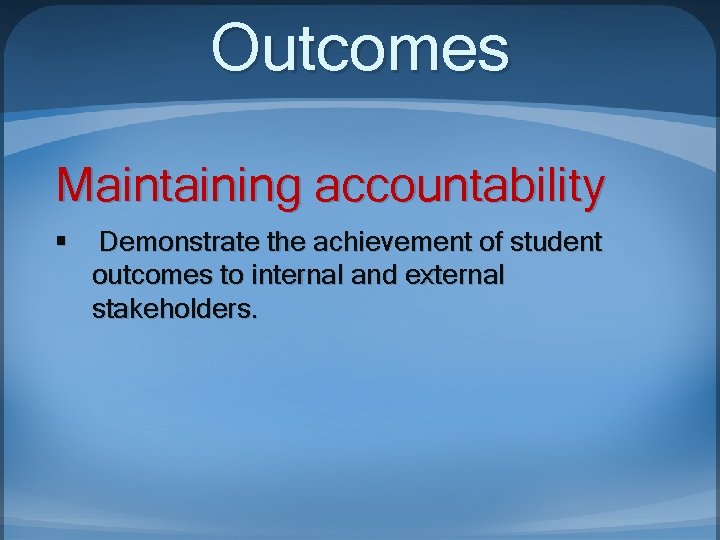 Outcomes

Maintaining accountability

▪ Demonstrate the achievement of student outcomes to internal and external stakeholders.